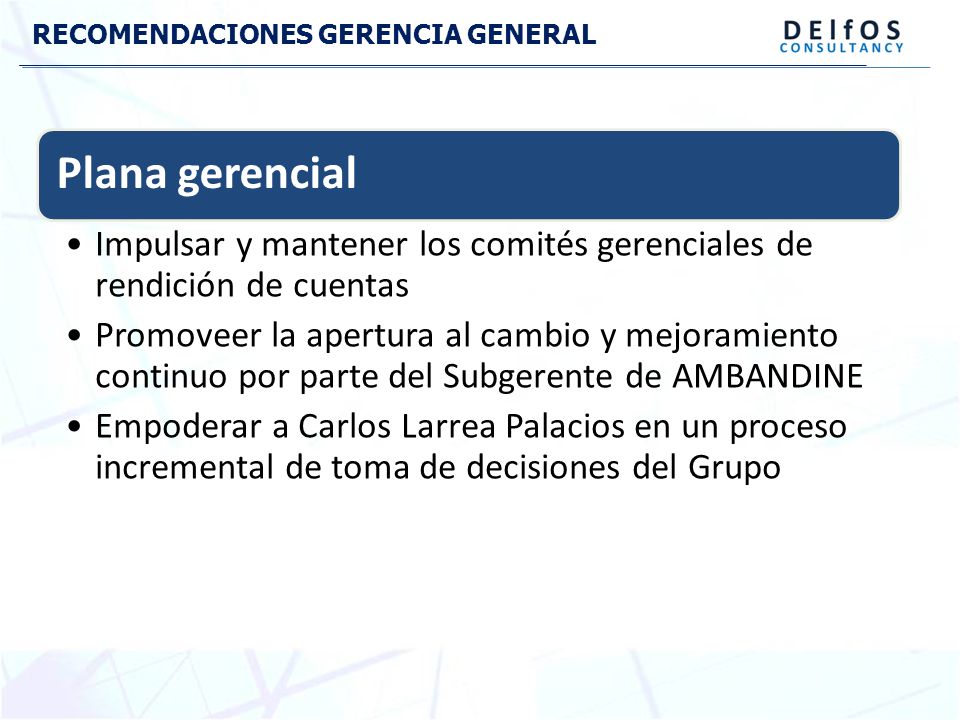 RECOMENDACIONES GERENCIA GENERAL

DElfOS
CONSULTANCY

Plana gerencial

• Impulsar y mantener los comités gerenciales de rendición de cuentas
• Promoveer la apertura al cambio y mejoramiento continuo por parte del Subgerente de AMBANDINE
• Empoderar a Carlos Larrea Palacios en un proceso incremental de toma de decisiones del Grupo